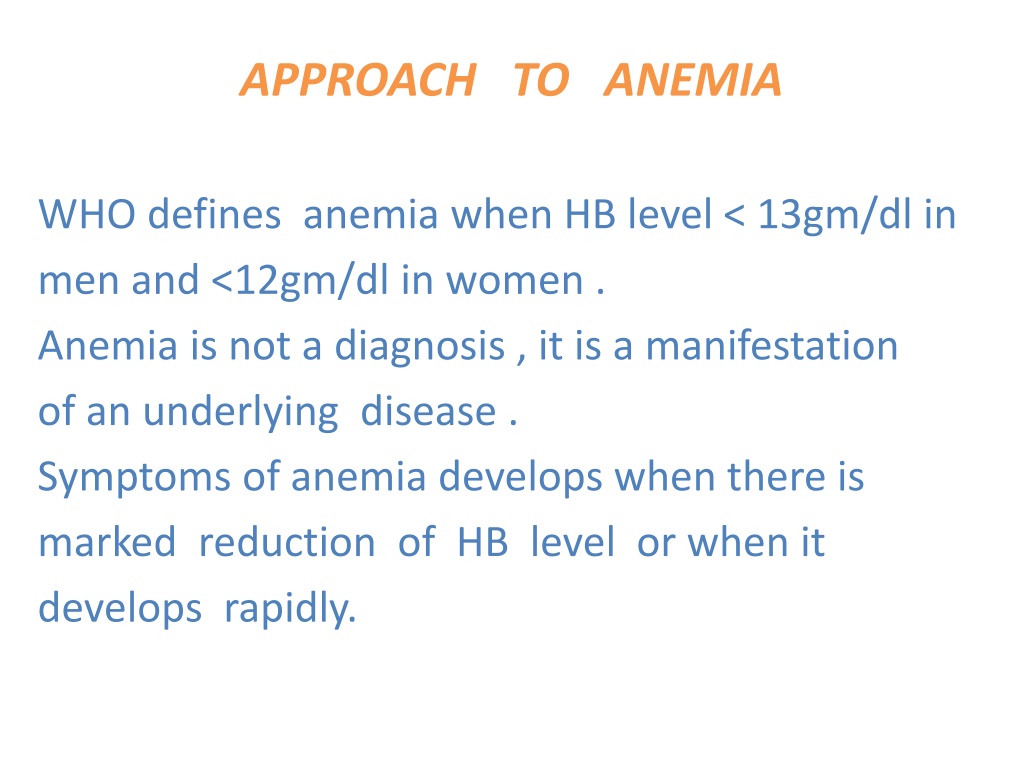 APPROACH TO ANEMIA

WHO defines anemia when HB level < 13gm/dl in men and <12gm/dl in women .
Anemia is not a diagnosis , it is a manifestation of an underlying disease .
Symptoms of anemia develops when there is marked reduction of HB level or when it develops rapidly.